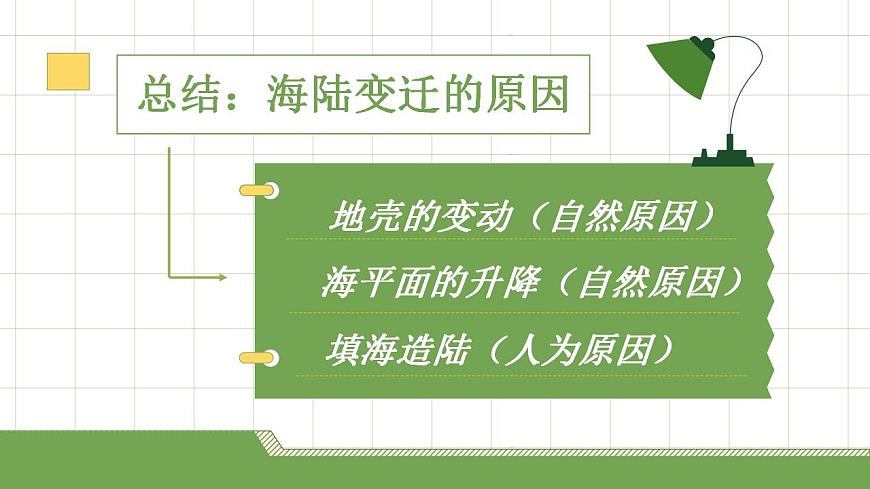 总结：海陆变迁的原因

地壳的变动（自然原因）

海平面的升降（自然原因）

填海造陆（人为原因）